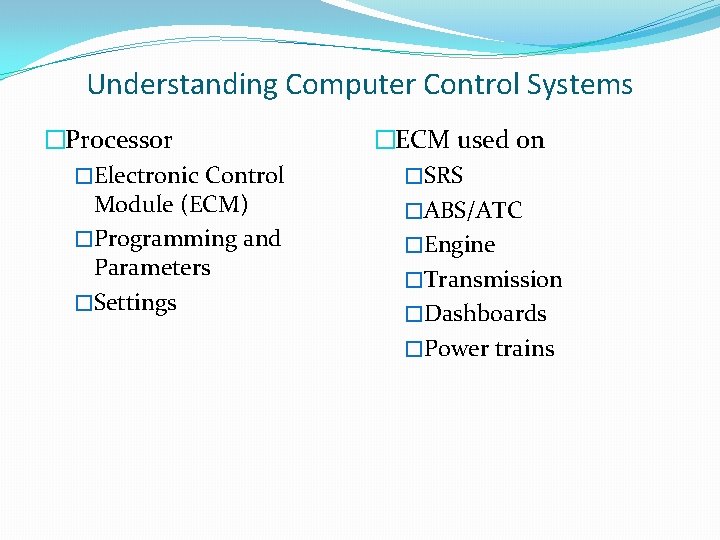 Understanding Computer Control Systems

□Processor
□Electronic Control Module (ECM)
□Programming and Parameters
□Settings

□ECM used on
□SRS
□ABS/ATC
□Engine
□Transmission
□Dashboards
□Power trains